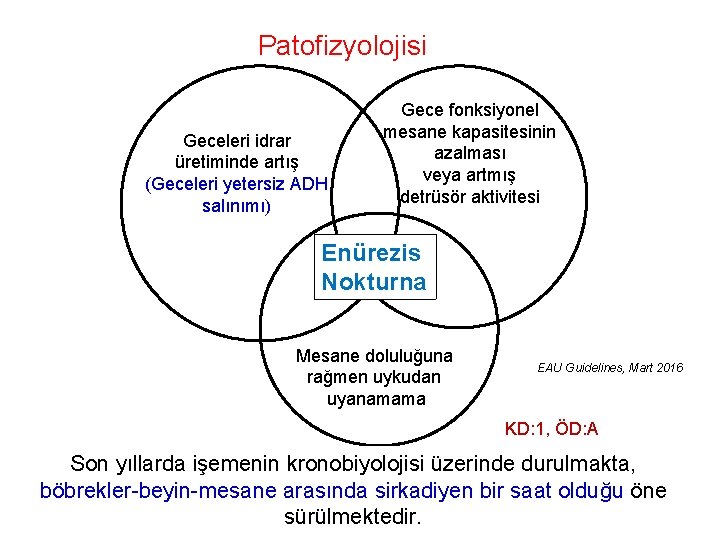 Patofizyolojisi

Geceleri idrar üretiminde artış (Geceleri yetersiz ADH salınımı)

Gece fonksiyonel mesane kapasitesinin azalması veya artmış detrüsör aktivitesi

Enürezis Nokturna

Mesane doluluğuna rağmen uykudan uyanamama

EAU Guidelines, Mart 2016

KD:1, ÖD:A

Son yıllarda işemenin kronobiyolojisi üzerinde durulmakta, böbrekler-beyin-mesane arasında sirkadiyen bir saat olduğu öne sürülmektedir.